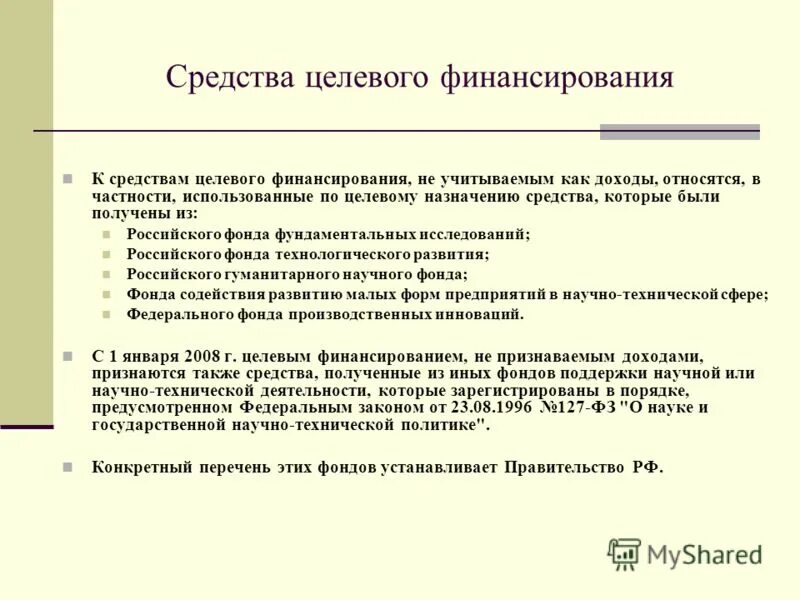 Средства целевого финансирования

К средствам целевого финансирования, не учитываемым как доходы, относятся, в частности, использованные по целевому назначению средства, которые были получены из:

Российского фонда фундаментальных исследований;

Российского фонда технологического развития;

Российского гуманитарного научного фонда;

Фонда содействия развитию малых форм предприятий в научно-технической сфере;

Федерального фонда производственных инноваций.

С 1 января 2008 г. целевым финансированием, не признаваемым доходами, признаются также средства, полученные из иных фондов поддержки научной или научно-технической деятельности, которые зарегистрированы в порядке, предусмотренном Федеральным законом от 23.08.1996 №127-ФЗ "О науке и государственной научно-технической политике".

Конкретный перечень этих фондов устанавливает Правительство РФ.

MyShared